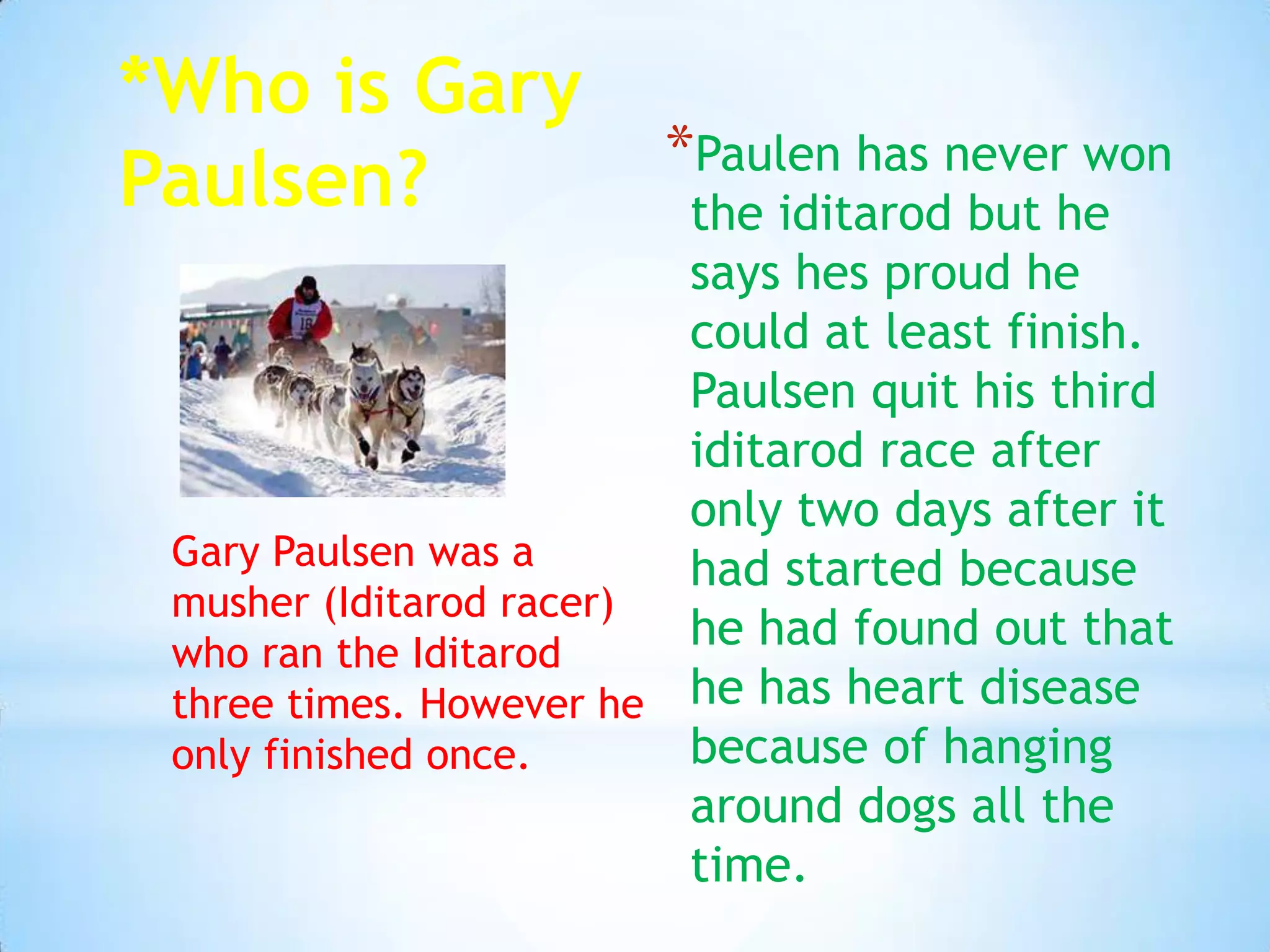 *Who is Gary Paulsen?

18

Gary Paulsen was a musher (Iditarod racer) who ran the Iditarod three times. However he only finished once.

*Paulen has never won the iditarod but he says hes proud he could at least finish. Paulsen quit his third iditarod race after only two days after it had started because he had found out that he has heart disease because of hanging around dogs all the time.